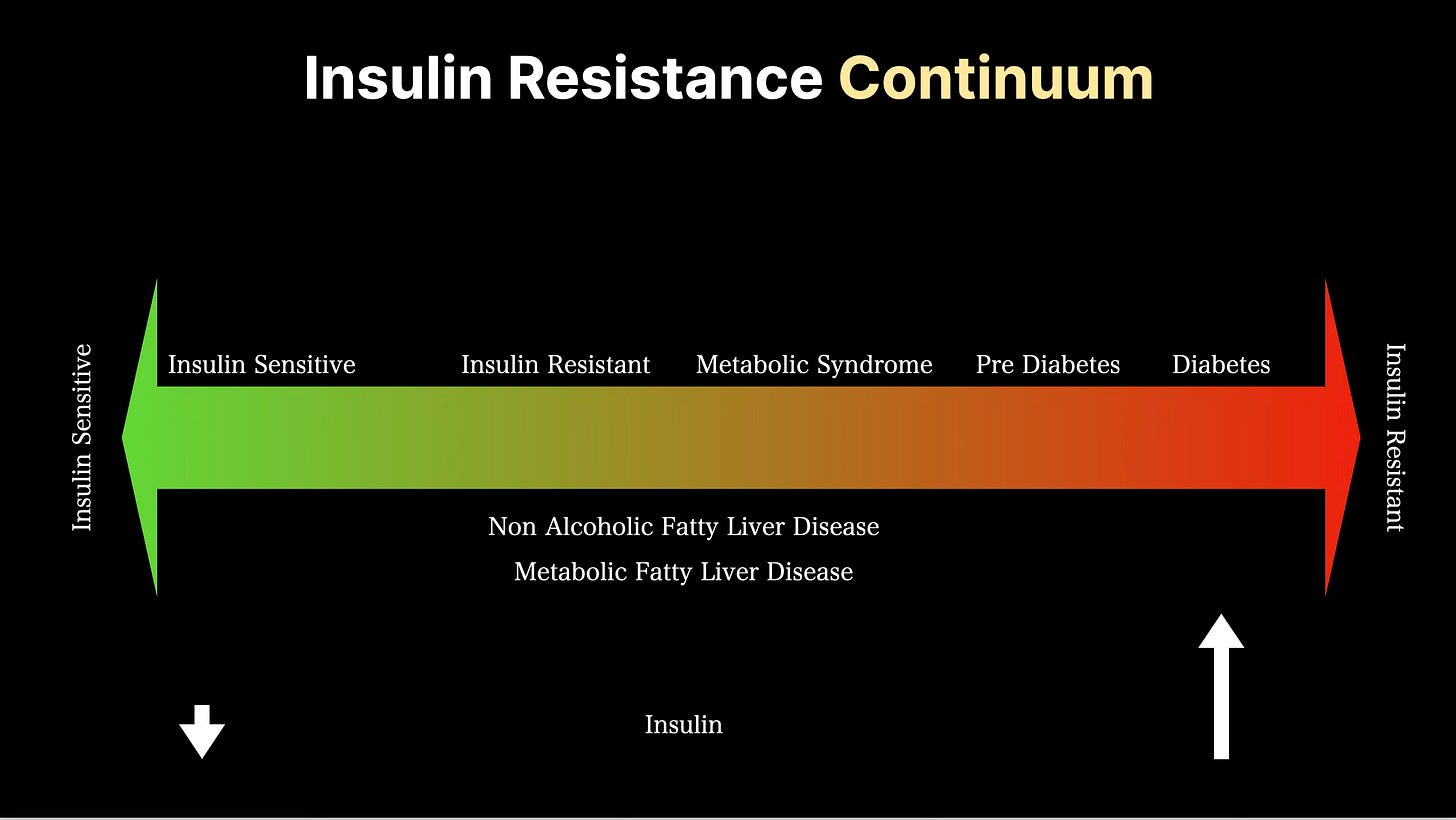 Insulin Resistance Continuum

Insulin Sensitive

Insulin Sensitive Insulin Resistant Metabolic Syndrome Pre Diabetes Diabetes

Insulin Resistant

Non Alcoholic Fatty Liver Disease
Metabolic Fatty Liver Disease

Insulin